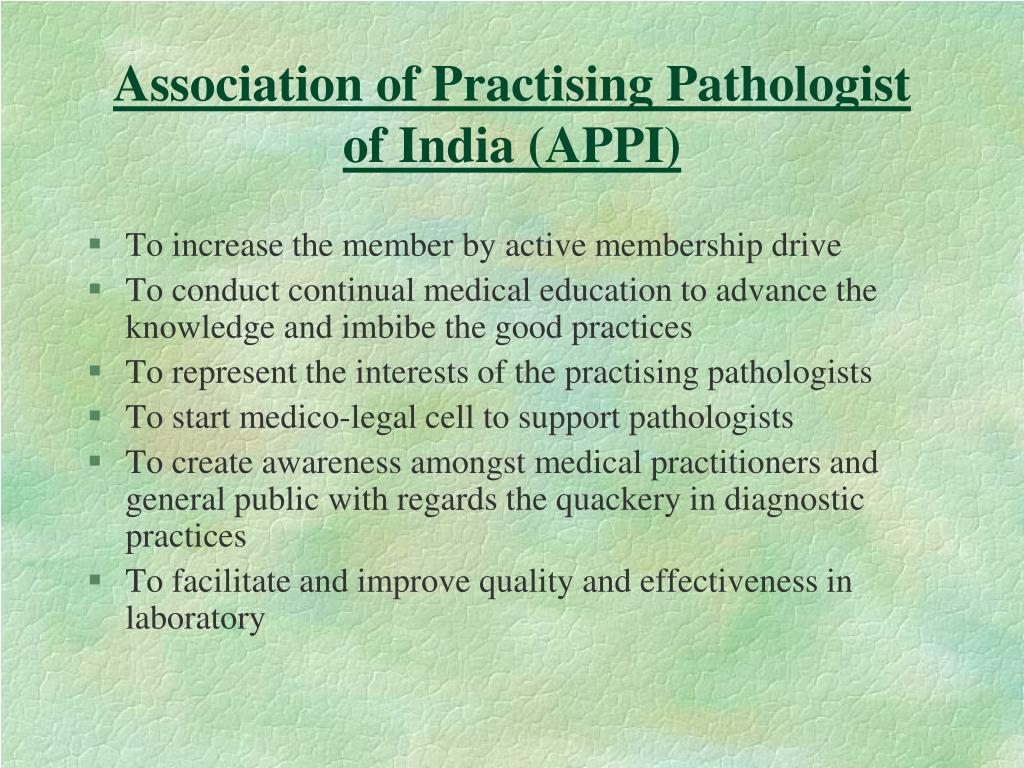 Association of Practising Pathologist of India (APPI)

- To increase the member by active membership drive
- To conduct continual medical education to advance the knowledge and imbibe the good practices
- To represent the interests of the practising pathologists
- To start medico-legal cell to support pathologists
- To create awareness amongst medical practitioners and general public with regards the quackery in diagnostic practices
- To facilitate and improve quality and effectiveness in laboratory